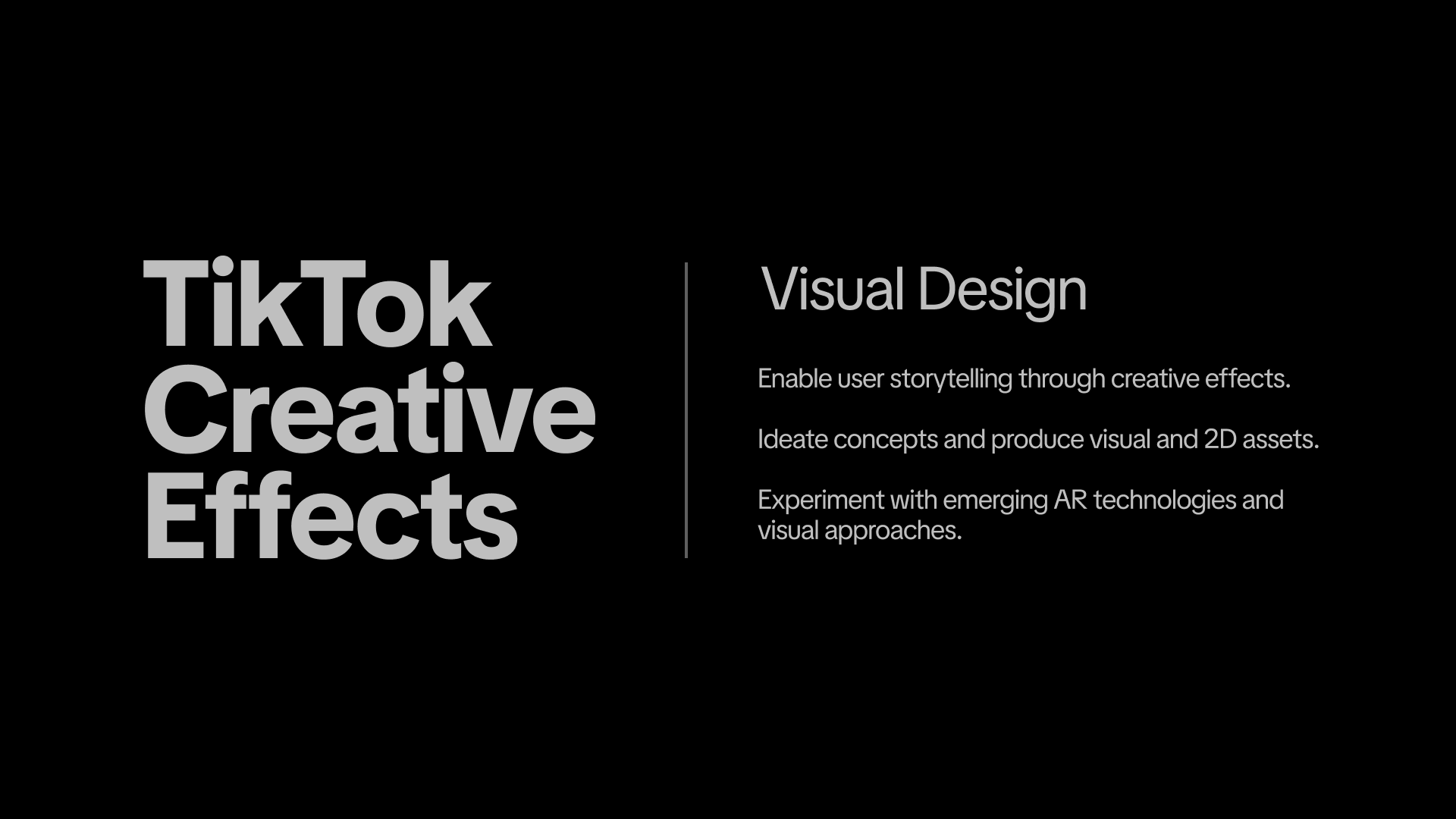 TikTok Creative Effects

Visual Design

Enable user storytelling through creative effects.

Ideate concepts and produce visual and 2D assets.

Experiment with emerging AR technologies and visual approaches.